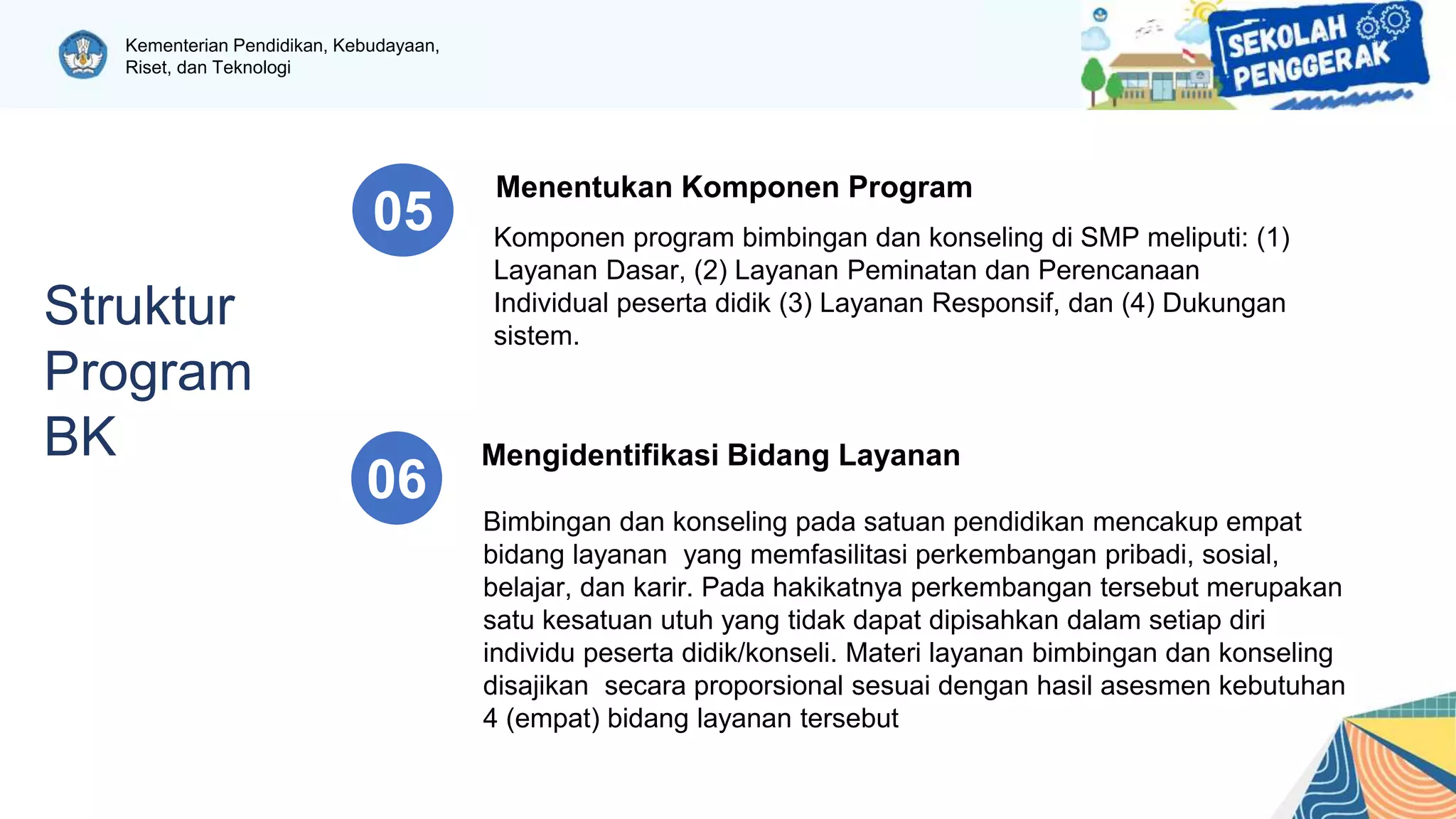 Kementerian Pendidikan, Kebudayaan, Riset, dan Teknologi

SEKOLAH PENGGERAK

Struktur Program BK

05

Menentukan Komponen Program

Komponen program bimbingan dan konseling di SMP meliputi: (1) Layanan Dasar, (2) Layanan Peminatan dan Perencanaan Individual peserta didik (3) Layanan Responsif, dan (4) Dukungan sistem.

06

Mengidentifikasi Bidang Layanan

Bimbingan dan konseling pada satuan pendidikan mencakup empat bidang layanan yang memfasilitasi perkembangan pribadi, sosial, belajar, dan karir. Pada hakikatnya perkembangan tersebut merupakan satu kesatuan utuh yang tidak dapat dipisahkan dalam setiap diri individu peserta didik/konseli. Materi layanan bimbingan dan konseling disajikan secara proporsional sesuai dengan hasil asesmen kebutuhan 4 (empat) bidang layanan tersebut